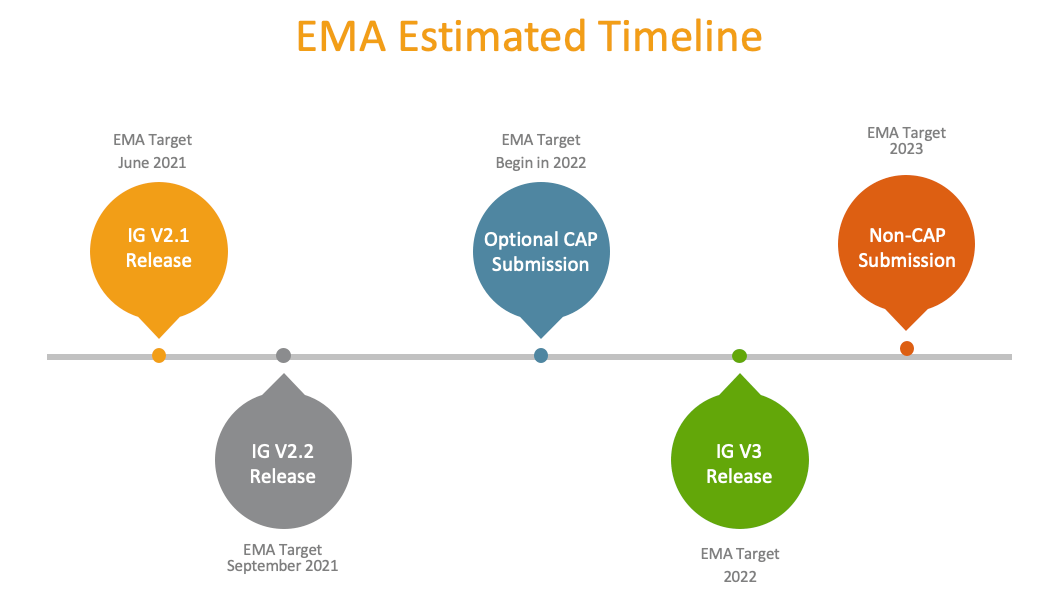 EMA Estimated Timeline

EMA Target
June 2021

IG V2.1
Release

IG V2.2
Release

EMA Target
September 2021

EMA Target
Begin in 2022

Optional CAP
Submission

IG V3
Release

EMA Target
2022

EMA Target
2023

Non-CAP
Submission